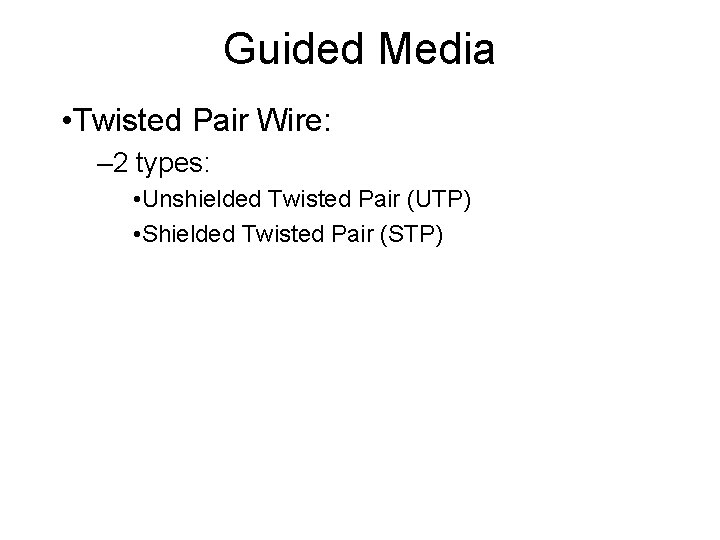 Guided Media

•Twisted Pair Wire:

–2 types:

•Unshielded Twisted Pair (UTP)

•Shielded Twisted Pair (STP)